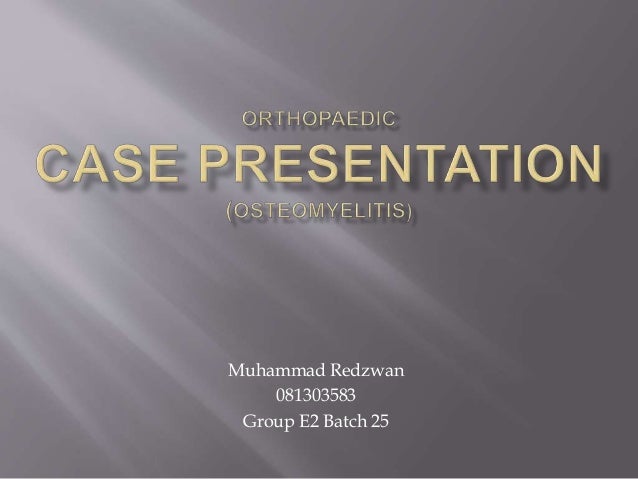 ORTHOPAEDIC
CASE PRESENTATION
(OSTEOMYELITIS)

Muhammad Redzwan
081303583
Group E2 Batch 25